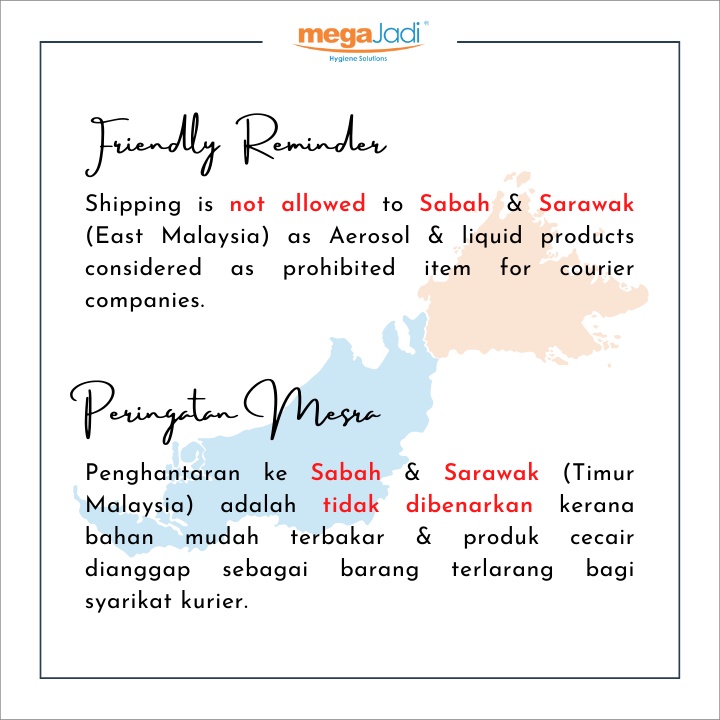 megaJadi®
Hygiene Solutions

Friendly Reminder

Shipping is not allowed to Sabah & Sarawak (East Malaysia) as Aerosol & liquid products considered as prohibited item for courier companies.

Peringatan Mesra

Penghantaran ke Sabah & Sarawak (Timur Malaysia) adalah tidak dibenarkan kerana bahan mudah terbakar & produk cecair dianggap sebagai barang terlarang bagi syarikat kurier.